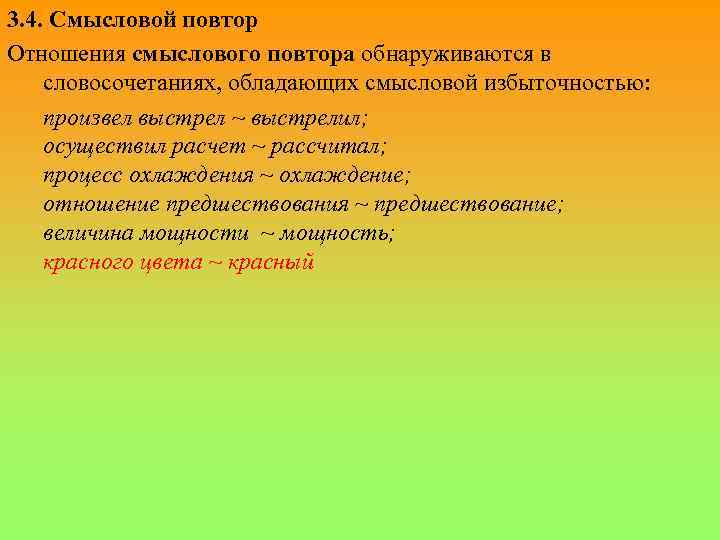 3.4. Смысловой повтор

Отношения смыслового повтора обнаруживаются в словосочетаниях, обладающих смысловой избыточностью:

произвел выстрел ~ выстрелил;
осуществил расчет ~ рассчитал;
процесс охлаждения ~ охлаждение;
отношение предшествования ~ предшествование;
величина мощности ~ мощность;
красного цвета ~ красный